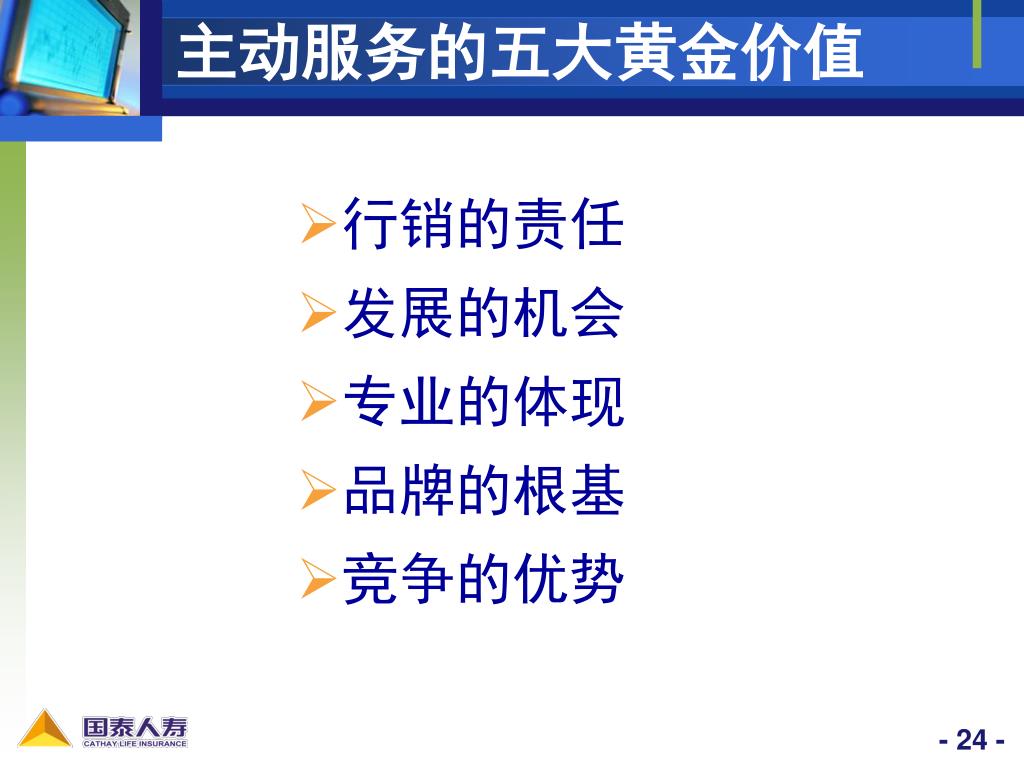 主动服务的五大黄金价值

➢行销的责任
➢发展的机会
➢专业的体现
➢品牌的根基
➢竞争的优势

国泰人寿
CATHAY LIFE INSURANCE

- 24 -